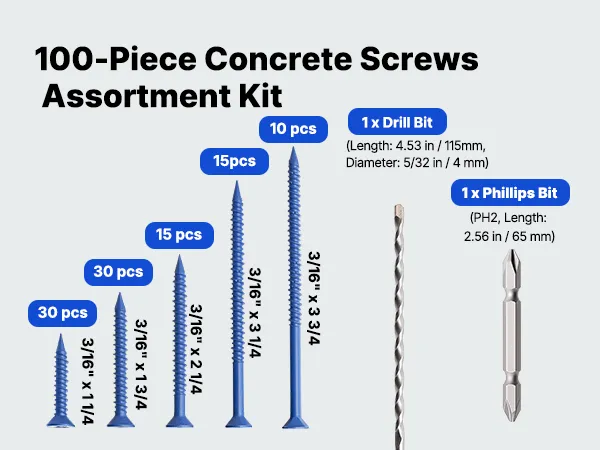 100-Piece Concrete Screws Assortment Kit

30 pcs
3/16" x 1 1/4

30 pcs
3/16" x 1 3/4

15 pcs
3/16" x 2 1/4

15pcs
3/16" x 3 1/4

10 pcs
3/16" x 3 3/4

1 x Drill Bit
(Length: 4.53 in / 115mm, Diameter: 5/32 in / 4 mm)

1 x Phillips Bit
(PH2, Length: 2.56 in / 65 mm)